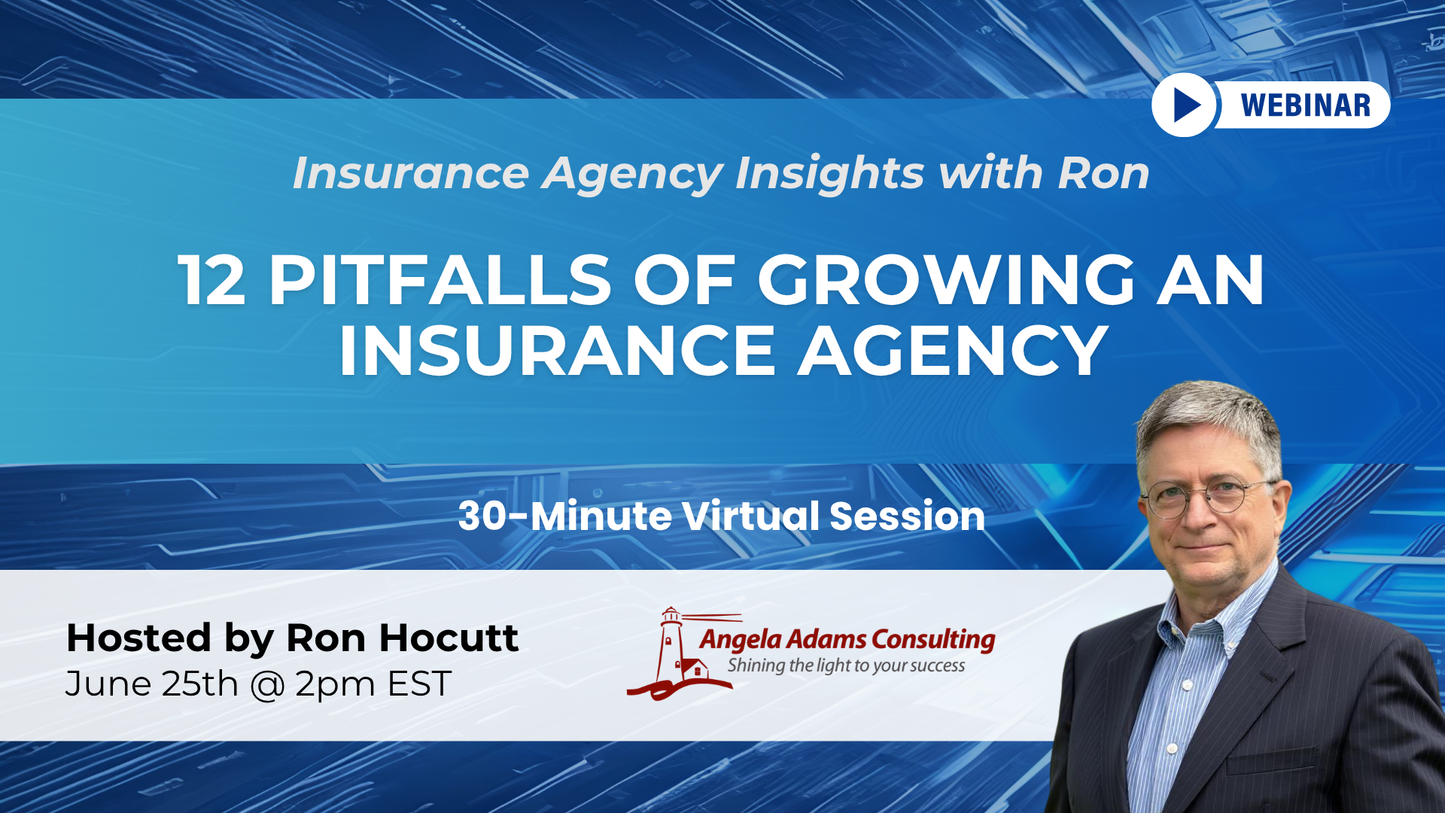 WEBINAR

Insurance Agency Insights with Ron

12 PITFALLS OF GROWING AN INSURANCE AGENCY

30-Minute Virtual Session

Hosted by Ron Hocutt
June 25th @ 2pm EST

Angela Adams Consulting
Shining the light to your success